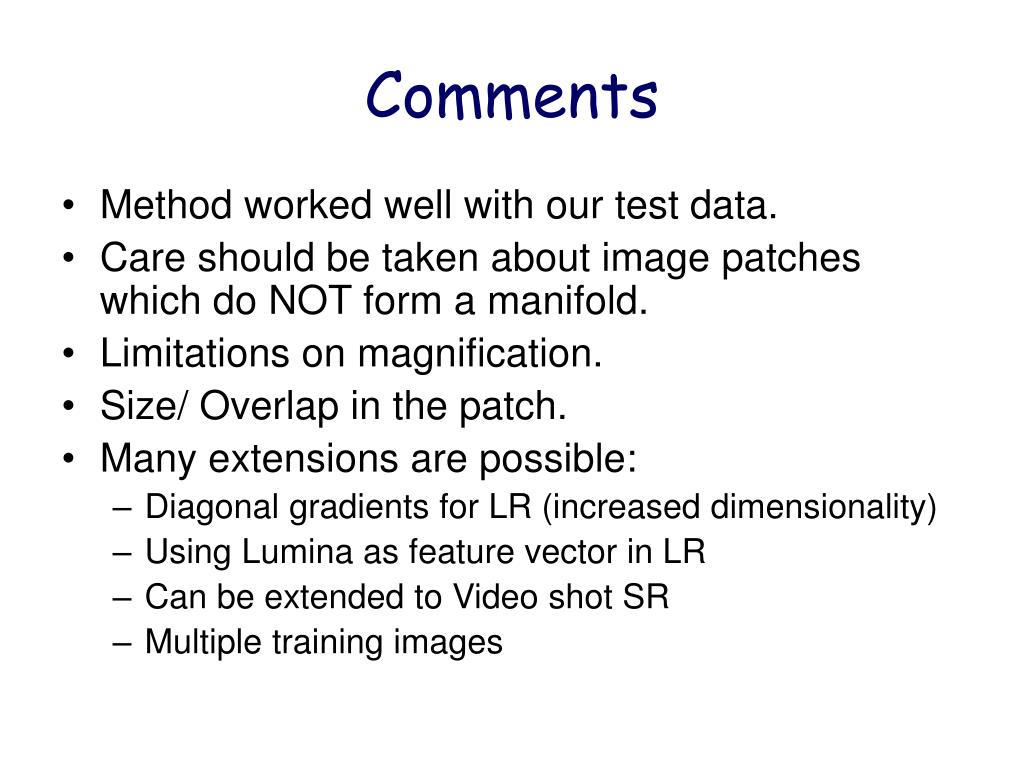 Comments

• Method worked well with our test data.
• Care should be taken about image patches which do NOT form a manifold.
• Limitations on magnification.
• Size/ Overlap in the patch.
• Many extensions are possible:
  – Diagonal gradients for LR (increased dimensionality)
  – Using Lumina as feature vector in LR
  – Can be extended to Video shot SR
  – Multiple training images